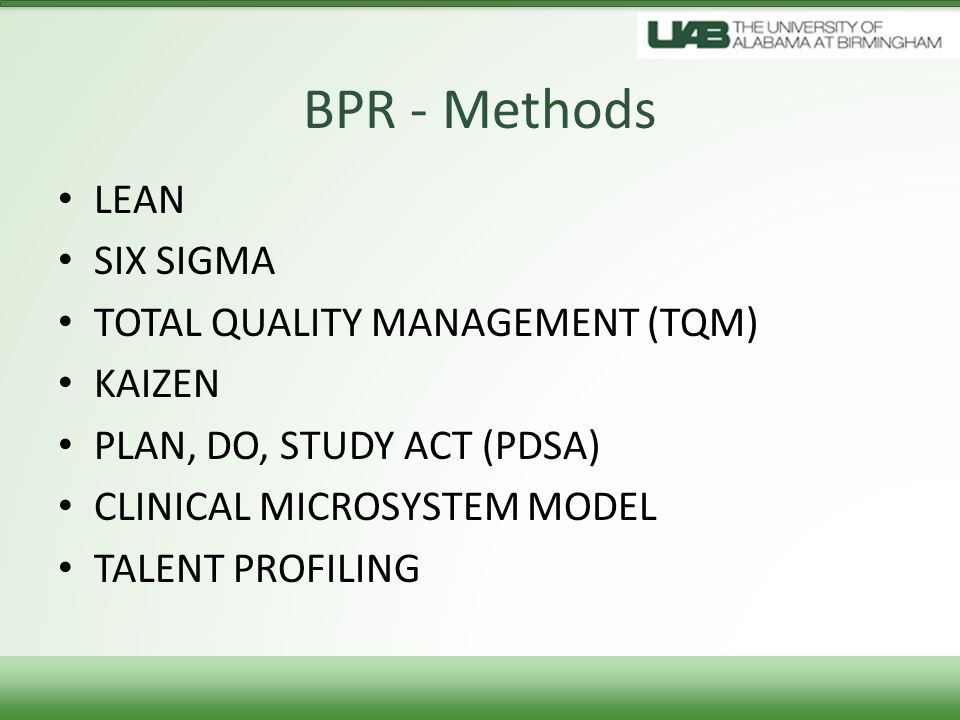 UAB THE UNIVERSITY OF ALABAMA AT BIRMINGHAM

BPR - Methods

• LEAN
• SIX SIGMA
• TOTAL QUALITY MANAGEMENT (TQM)
• KAIZEN
• PLAN, DO, STUDY ACT (PDSA)
• CLINICAL MICROSYSTEM MODEL
• TALENT PROFILING